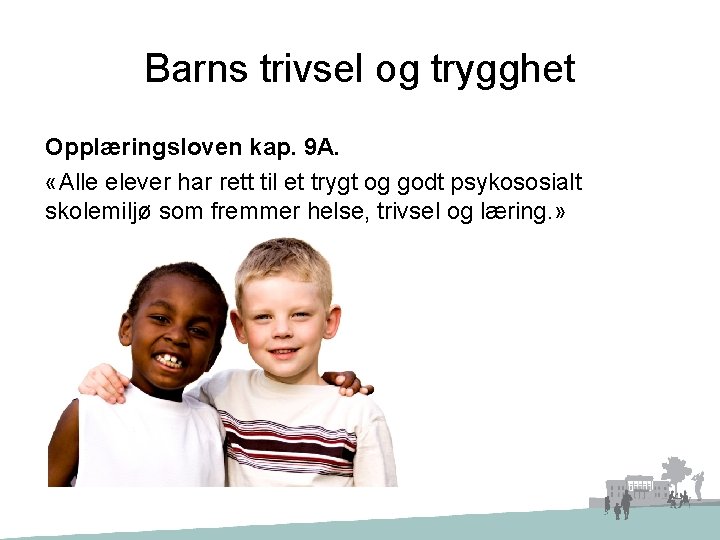 Barns trivsel og trygghet

Opplæringsloven kap. 9A.

«Alle elever har rett til et trygt og godt psykososialt skolemiljø som fremmer helse, trivsel og læring.»